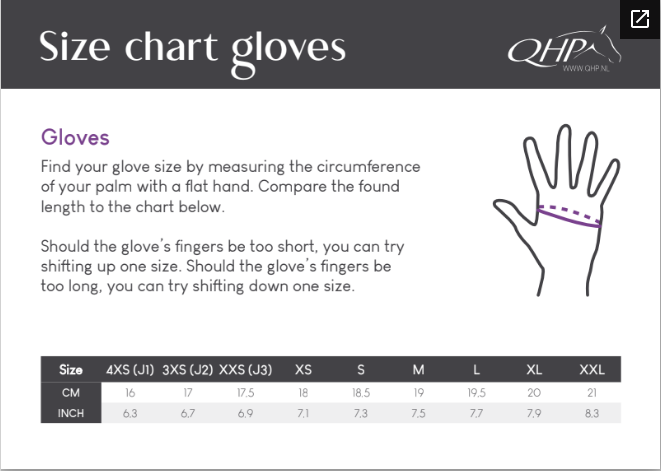 Size chart gloves

QHP
WWW.QHP.NL

Gloves

Find your glove size by measuring the circumference of your palm with a flat hand. Compare the found length to the chart below.

Should the glove's fingers be too short, you can try shifting up one size. Should the glove's fingers be too long, you can try shifting down one size.

| Size | 4XS (J1) | 3XS (J2) | XXS (J3) | XS | S | M | L | XL | XXL |
|---|---|---|---|---|---|---|---|---|---|
| CM | 16 | 17 | 17,5 | 18 | 18,5 | 19 | 19,5 | 20 | 21 |
| INCH | 6,3 | 6,7 | 6,9 | 7,1 | 7,3 | 7,5 | 7,7 | 7,9 | 8,3 |